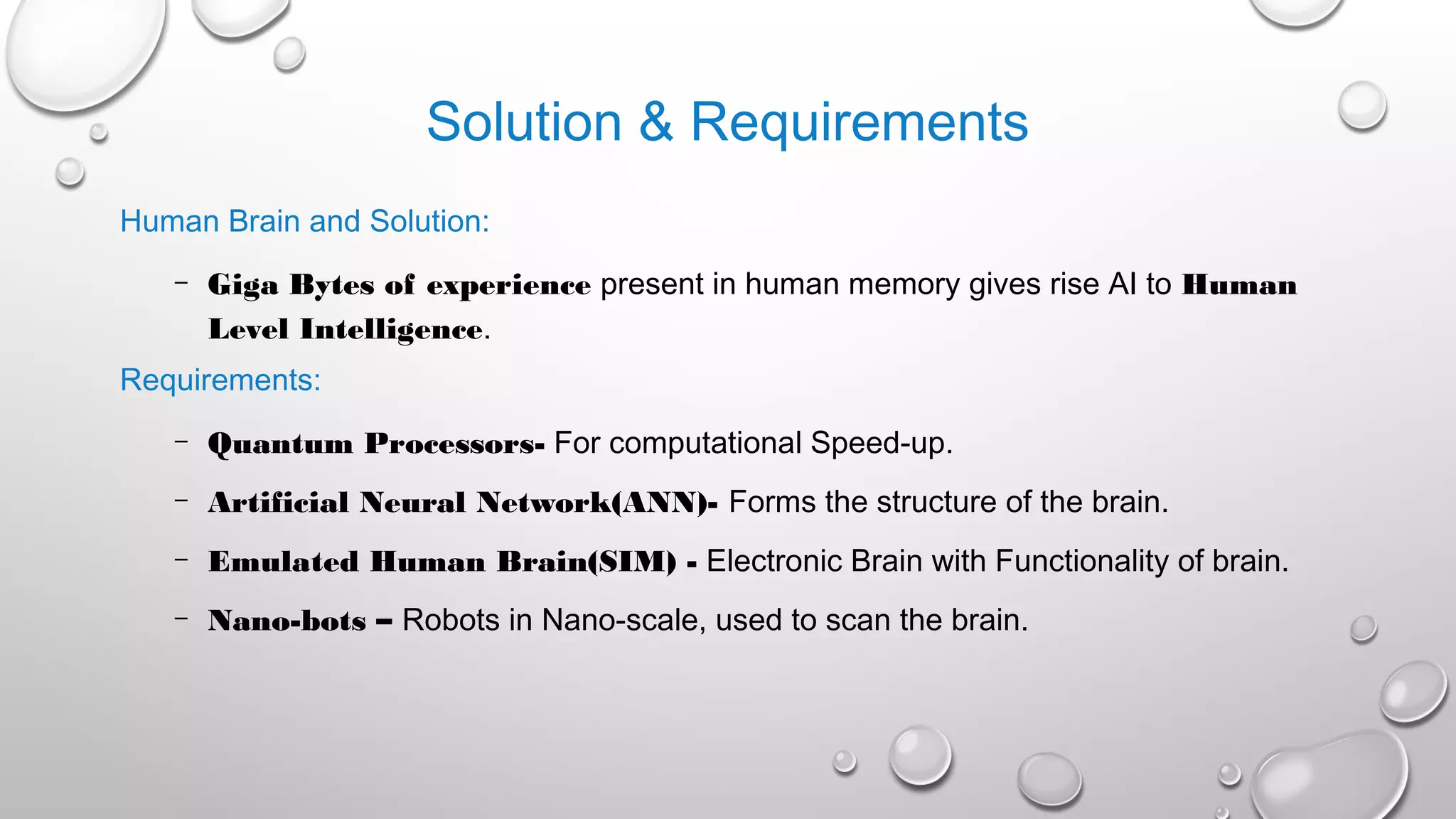 Solution & Requirements

Human Brain and Solution:

– Giga Bytes of experience present in human memory gives rise AI to Human Level Intelligence.

Requirements:

– Quantum Processors- For computational Speed-up.

– Artificial Neural Network(ANN)- Forms the structure of the brain.

– Emulated Human Brain(SIM) - Electronic Brain with Functionality of brain.

– Nano-bots – Robots in Nano-scale, used to scan the brain.